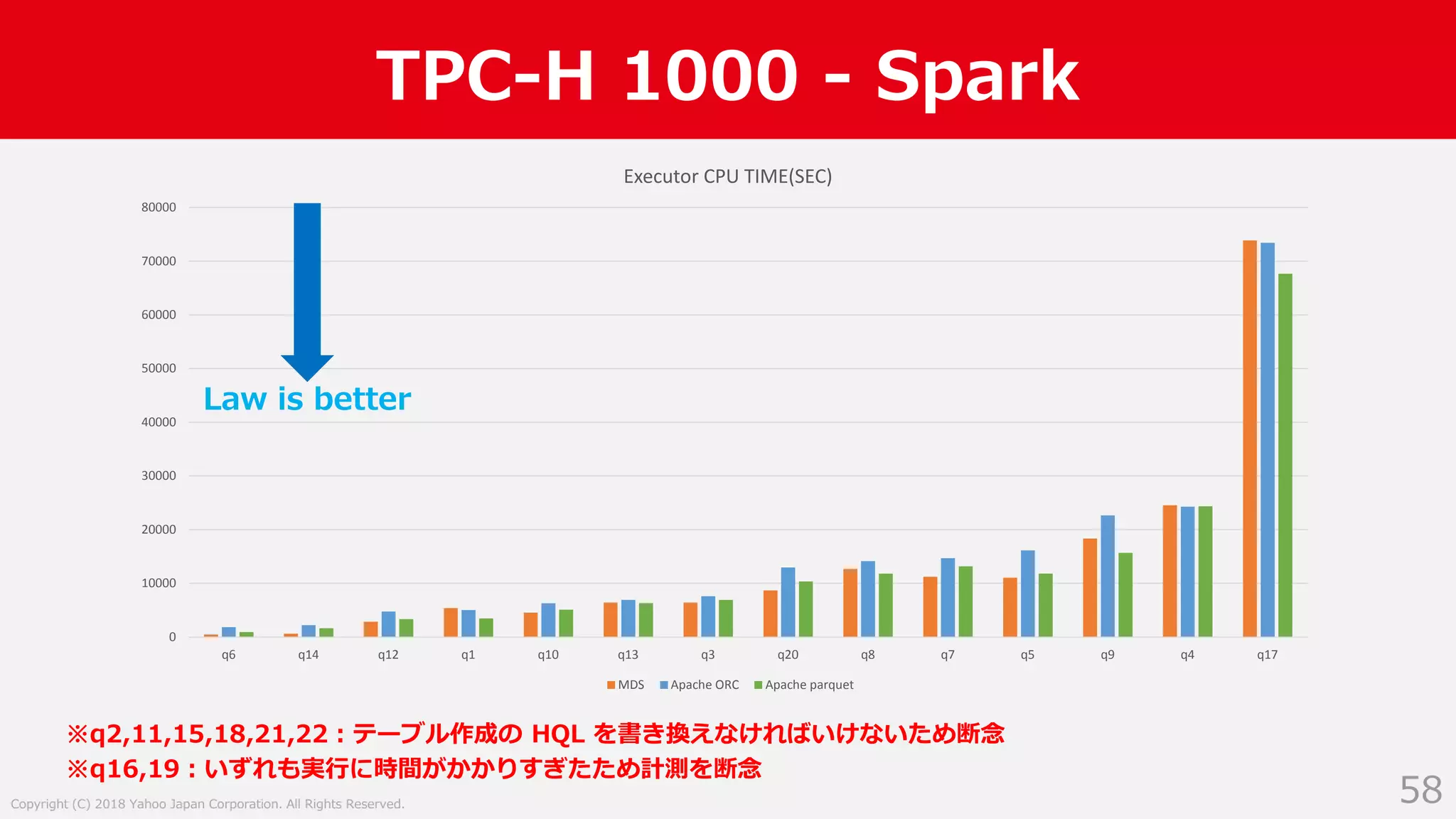 TPC-H 1000 - Spark

Executor CPU TIME(SEC)

80000
70000
60000
50000
40000
30000
20000
10000
0

Law is better

q6 q14 q12 q1 q10 q13 q3 q20 q8 q7 q5 q9 q4 q17

MDS Apache ORC Apache parquet

※q2,11,15,18,21,22：テーブル作成の HQL を書き換えなければいけないため断念
※q16,19：いずれも実行に時間がかかりすぎたため計測を断念

Copyright (C) 2018 Yahoo Japan Corporation. All Rights Reserved.

58